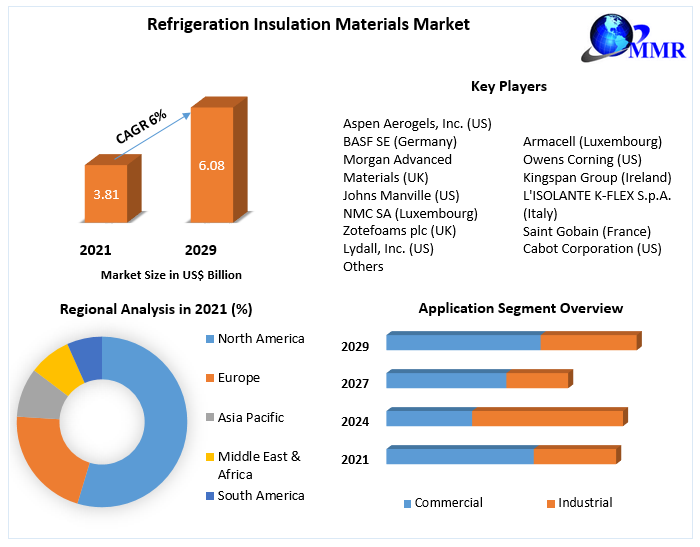 Refrigeration Insulation Materials Market

MMR

CAGR 6%

3.81

6.08

2021

2029

Market Size in US$ Billion

Key Players

Aspen Aerogels, Inc. (US)
BASF SE (Germany)
Morgan Advanced Materials (UK)
Johns Manville (US)
NMC SA (Luxembourg)
Zotefoams plc (UK)
Lydall, Inc. (US)
Others

Armacell (Luxembourg)
Owens Corning (US)
Kingspan Group (Ireland)
L'ISOLANTE K-FLEX S.p.A. (Italy)
Saint Gobain (France)
Cabot Corporation (US)

Regional Analysis in 2021 (%)

North America
Europe
Asia Pacific
Middle East & Africa
South America

Application Segment Overview

2029
2027
2024
2021

Commercial
Industrial